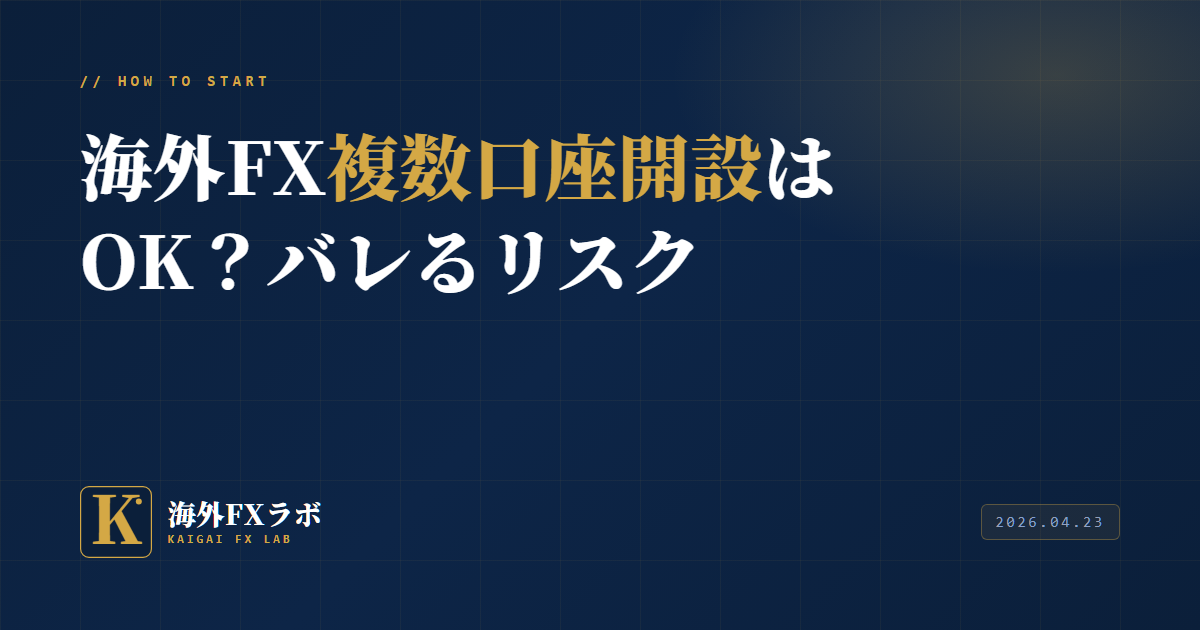 // HOW TO START

海外FX複数口座開設はOK？バレるリスク

K

海外FXラボ
KAIGAI FX LAB

2026.04.23